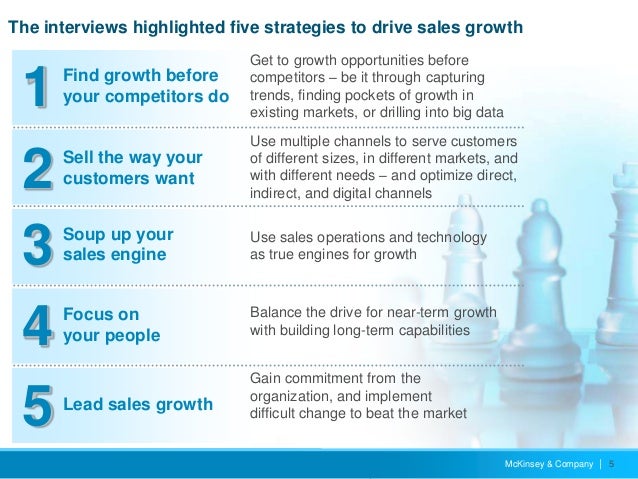 The interviews highlighted five strategies to drive sales growth

1 Find growth before your competitors do

Get to growth opportunities before competitors – be it through capturing trends, finding pockets of growth in existing markets, or drilling into big data

2 Sell the way your customers want

Use multiple channels to serve customers of different sizes, in different markets, and with different needs – and optimize direct, indirect, and digital channels

3 Soup up your sales engine

Use sales operations and technology as true engines for growth

4 Focus on your people

Balance the drive for near-term growth with building long-term capabilities

5 Lead sales growth

Gain commitment from the organization, and implement difficult change to beat the market

McKinsey & Company | 5